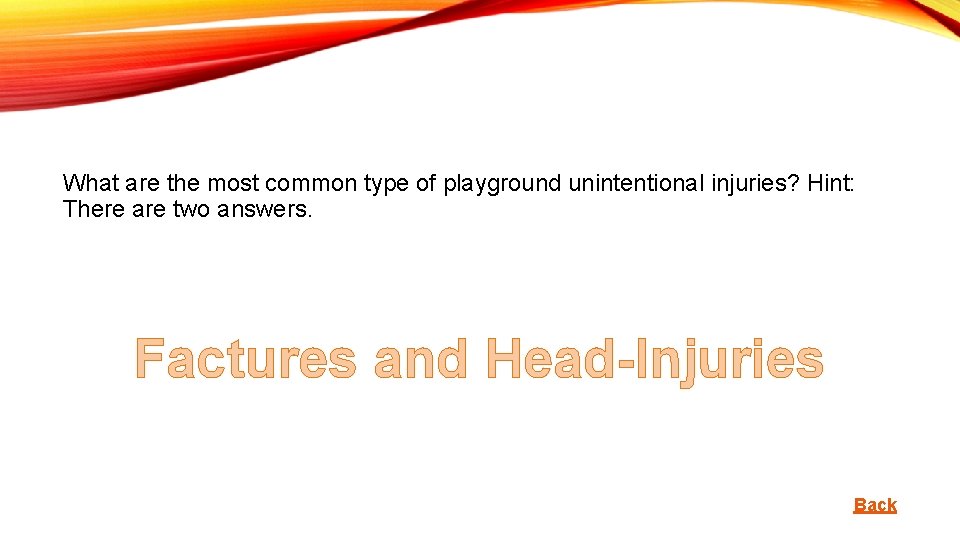 What are the most common type of playground unintentional injuries? Hint: There are two answers.

Factures and Head-Injuries

Back